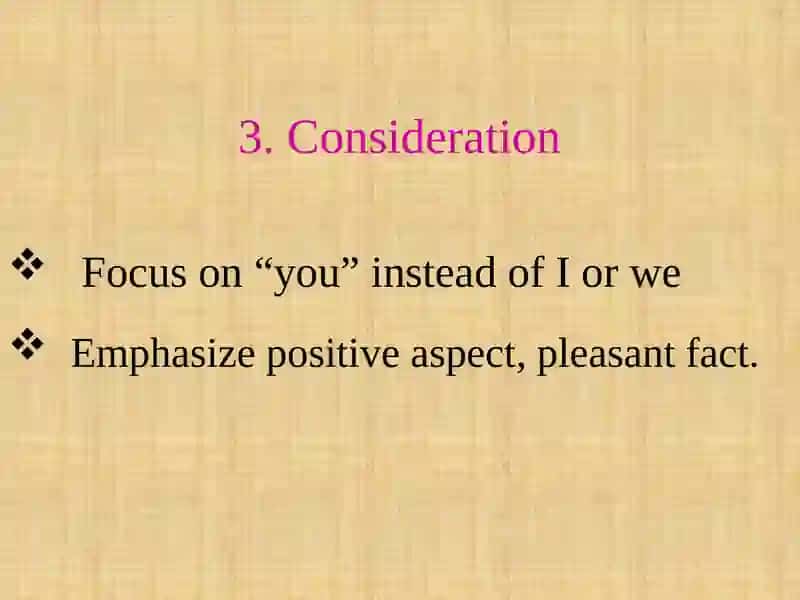 3. Consideration

❖ Focus on “you” instead of I or we

❖ Emphasize positive aspect, pleasant fact.